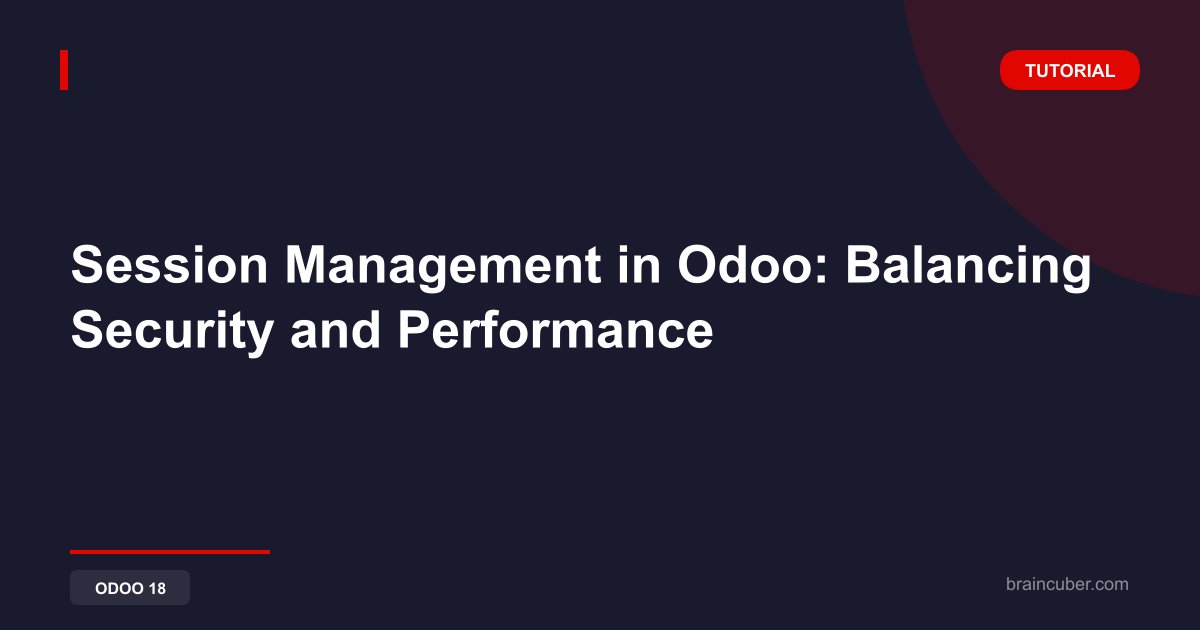 TUTORIAL

Session Management in Odoo: Balancing Security and Performance

ODOO 18

braincuber.com